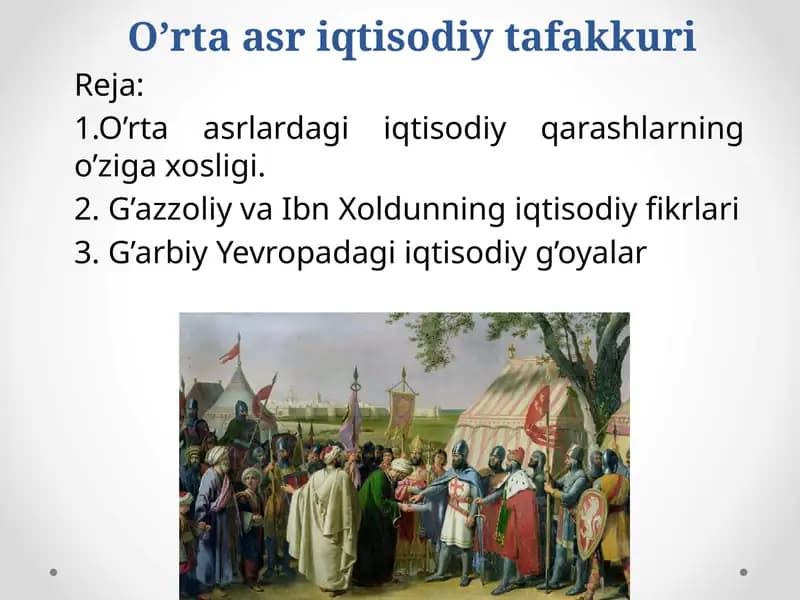 O’rta asr iqtisodiy tafakkuri

Reja:

1.O’rta asrlardagi iqtisodiy qarashlarning o’ziga xosligi.

2. G’azzoliy va Ibn Xoldunning iqtisodiy fikrlari

3. G’arbiy Yevropadagi iqtisodiy g’oyalar